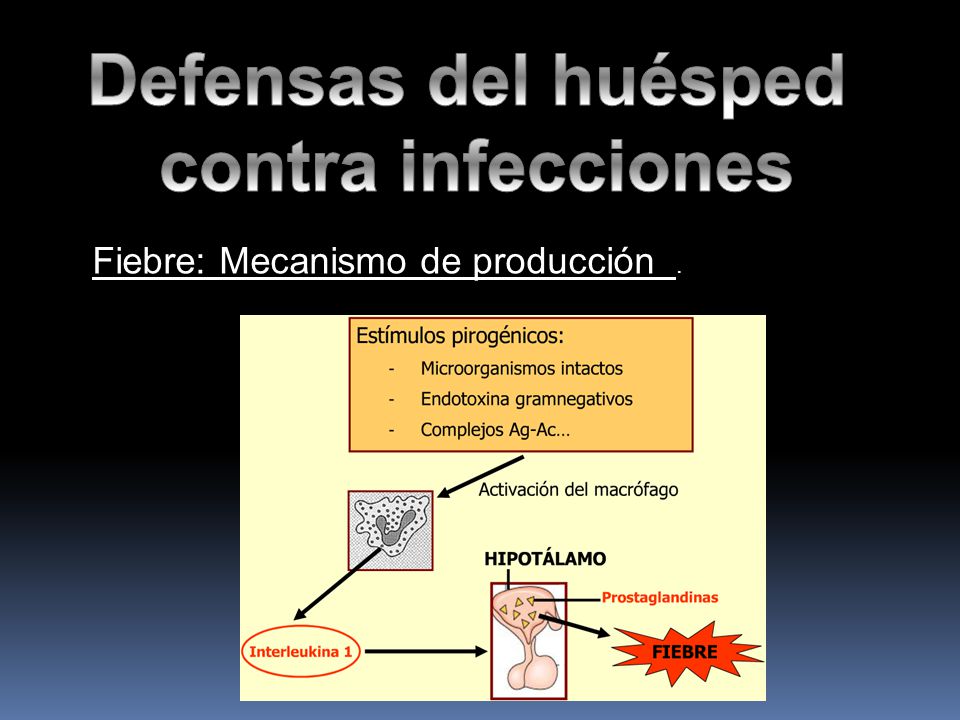 Defensas del huésped contra infecciones

Fiebre: Mecanismo de producción .

Estímulos pirogénicos:
- Microorganismos intactos
- Endotoxina gramnegativos
- Complejos Ag-Ac…

Activación del macrófago

HIPOTÁLAMO

Prostaglandinas

Interleukina 1

FIEBRE